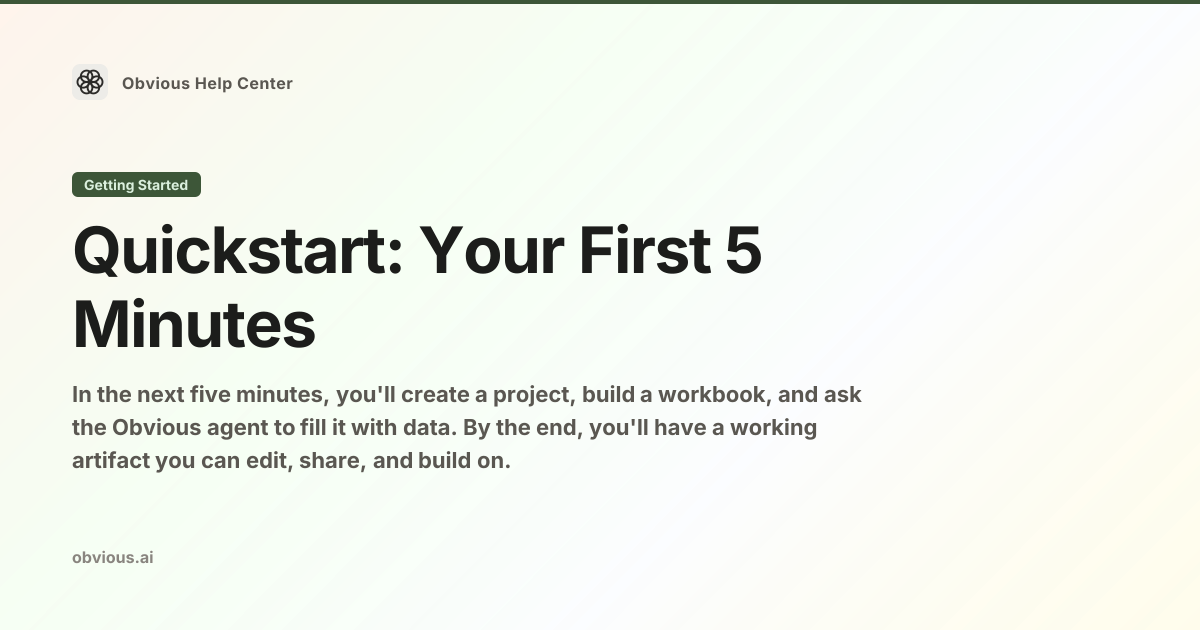 Obvious Help Center

Getting Started

Quickstart: Your First 5 Minutes

In the next five minutes, you'll create a project, build a workbook, and ask the Obvious agent to fill it with data. By the end, you'll have a working artifact you can edit, share, and build on.

obvious.ai